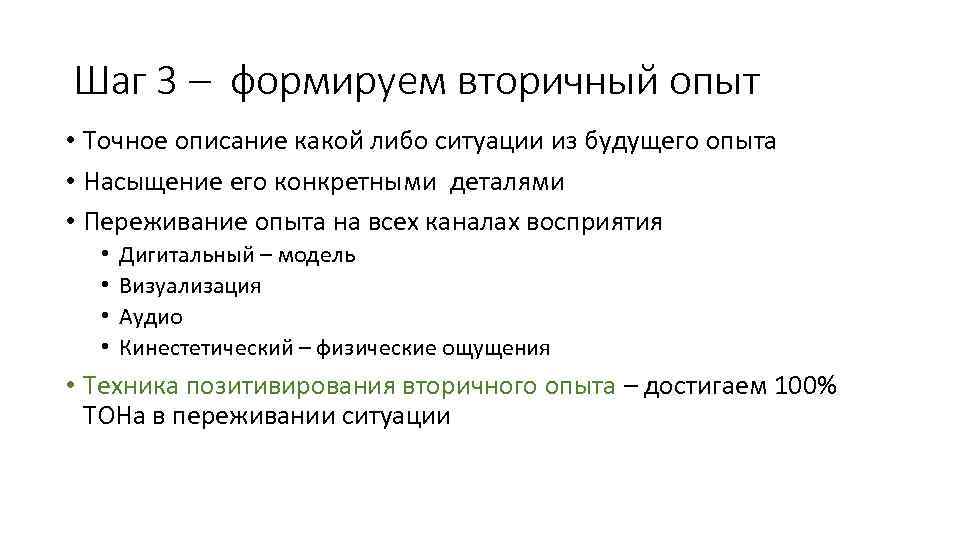 Шаг 3 – формируем вторичный опыт

• Точное описание какой либо ситуации из будущего опыта
• Насыщение его конкретными деталями
• Переживание опыта на всех каналах восприятия
  • Дигитальный – модель
  • Визуализация
  • Аудио
  • Кинестетический – физические ощущения
• Техника позитивирования вторичного опыта – достигаем 100% ТОНа в переживании ситуации